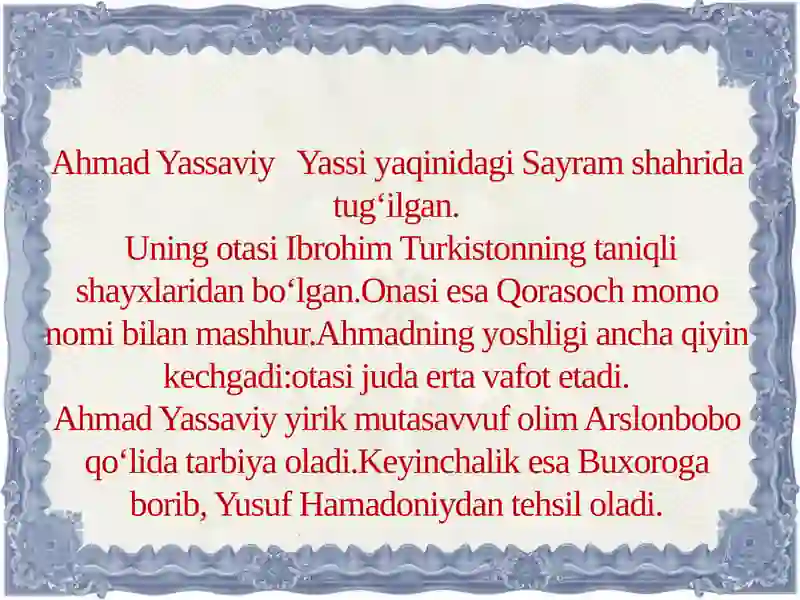 Ahmad Yassaviy Yassi yaqinidagi Sayram shahrida tug‘ilgan.
Uning otasi Ibrohim Turkistonning taniqli shayxlaridan bo‘lgan.Onasi esa Qorasoch momo nomi bilan mashhur.Ahmadning yoshligi ancha qiyin kechgadi:otasi juda erta vafot etadi.
Ahmad Yassaviy yirik mutasavvuf olim Arslonbobo qo‘lida tarbiya oladi.Keyinchalik esa Buxoroga borib, Yusuf Hamadoniydan tehsil oladi.